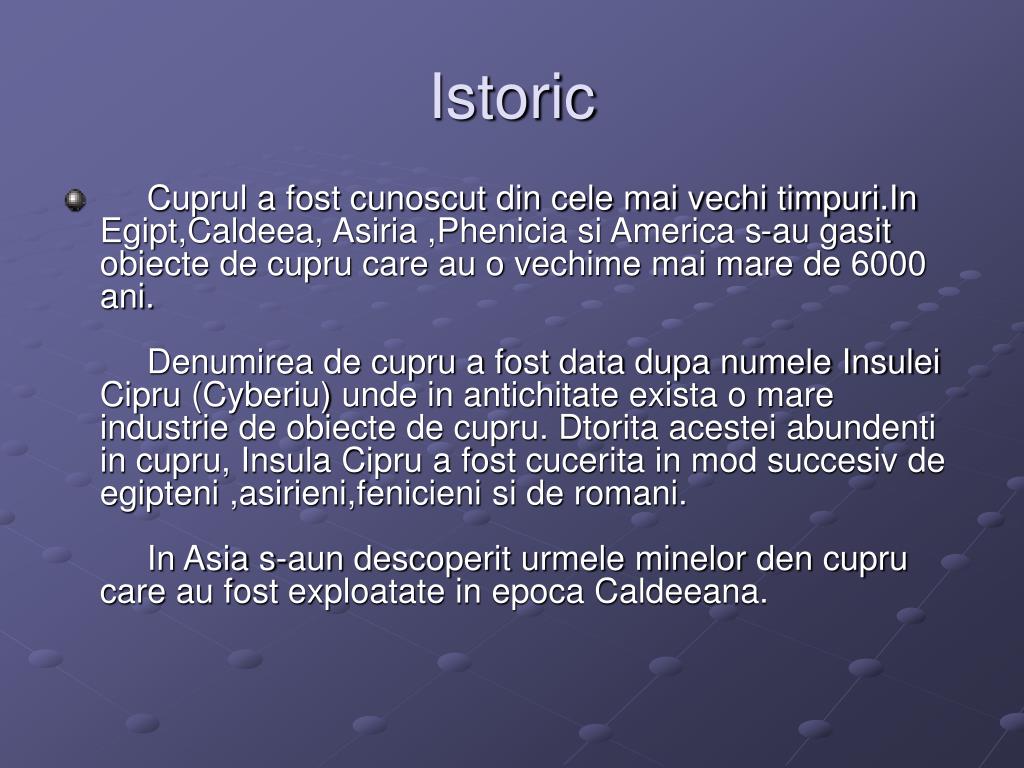 Istoric

Cuprul a fost cunoscut din cele mai vechi timpuri.In Egipt,Caldeea, Asiria ,Phenicia si America s-au gasit obiecte de cupru care au o vechime mai mare de 6000 ani.

Denumirea de cupru a fost data dupa numele Insulei Cipru (Cyberiu) unde in antichitate exista o mare industrie de obiecte de cupru. Dtorita acestei abundenti in cupru, Insula Cipru a fost cucerita in mod succesiv de egipteni ,asirieni,fenicieni si de romani.

In Asia s-aun descoperit urmele minelor den cupru care au fost exploatate in epoca Caldeeana.